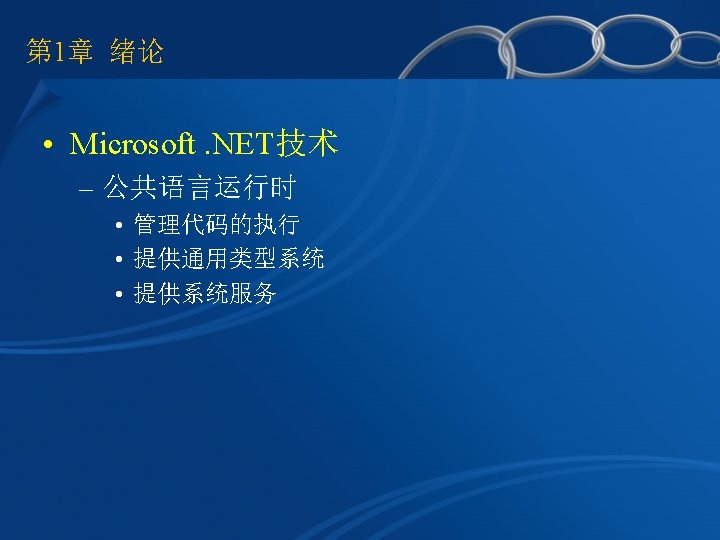 第1章 绪论

• Microsoft .NET技术
  – 公共语言运行时
    • 管理代码的执行
    • 提供通用类型系统
    • 提供系统服务